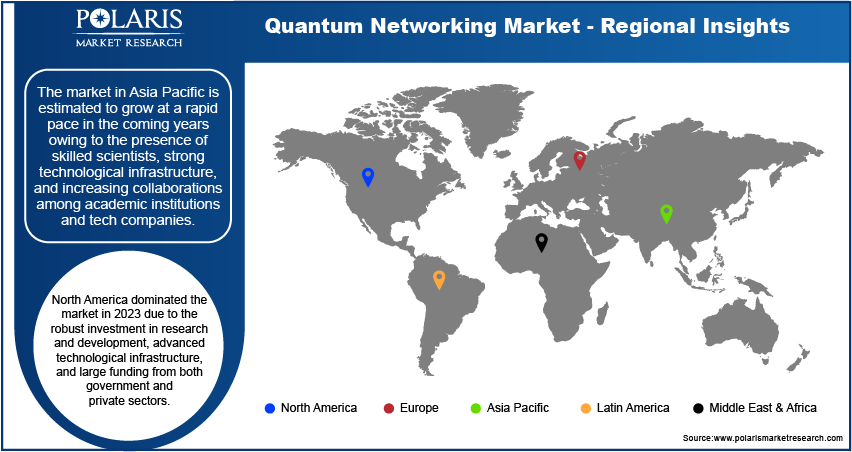 POLARIS
MARKET RESEARCH

Quantum Networking Market - Regional Insights

The market in Asia Pacific is estimated to grow at a rapid pace in the coming years owing to the presence of skilled scientists, strong technological infrastructure, and increasing collaborations among academic institutions and tech companies.

North America dominated the market in 2023 due to the robust investment in research and development, advanced technological infrastructure, and large funding from both government and private sectors.

North America
Europe
Asia Pacific
Latin America
Middle East & Africa

Source:www.polarismarketresearch.com